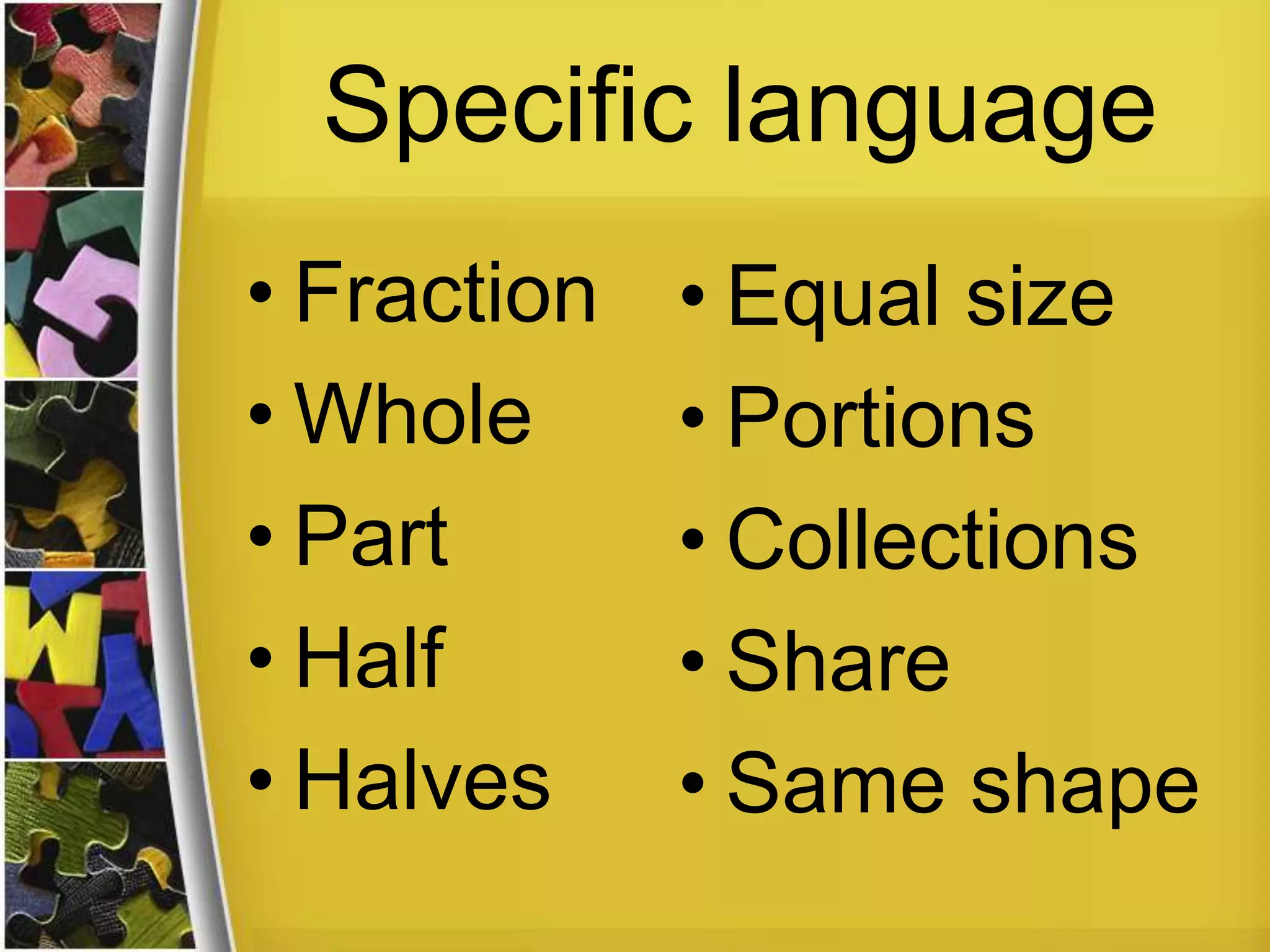 Specific language

• Fraction
• Whole
• Part
• Half
• Halves

• Equal size
• Portions
• Collections
• Share
• Same shape